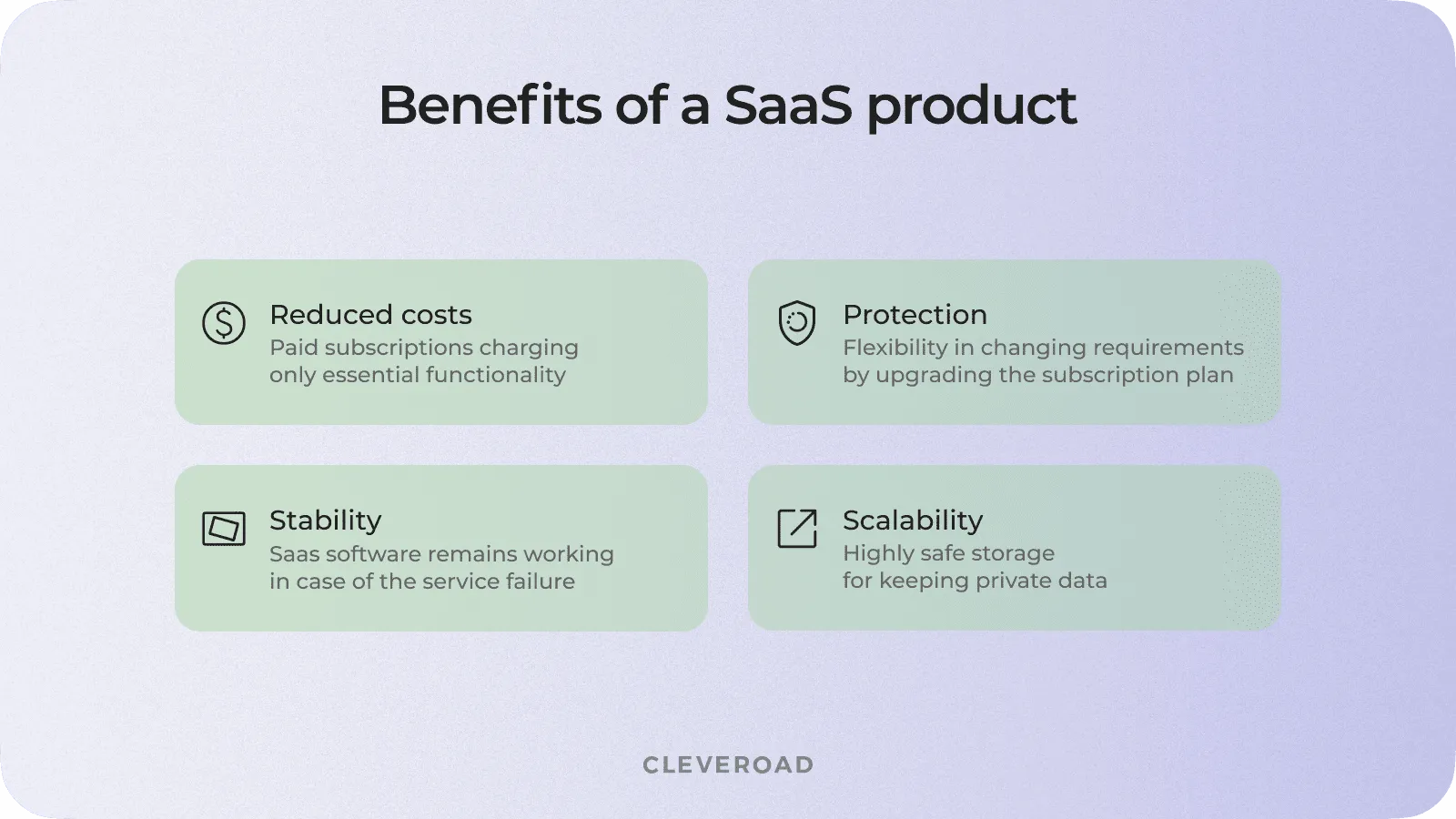 Benefits of a SaaS product

Reduced costs
Paid subscriptions charging only essential functionality

Protection
Flexibility in changing requirements by upgrading the subscription plan

Stability
Saas software remains working in case of the service failure

Scalability
Highly safe storage for keeping private data

CLEVEROAD